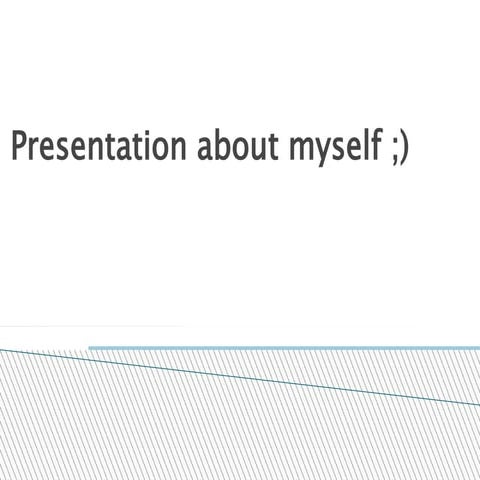 Presentation about myself ;)